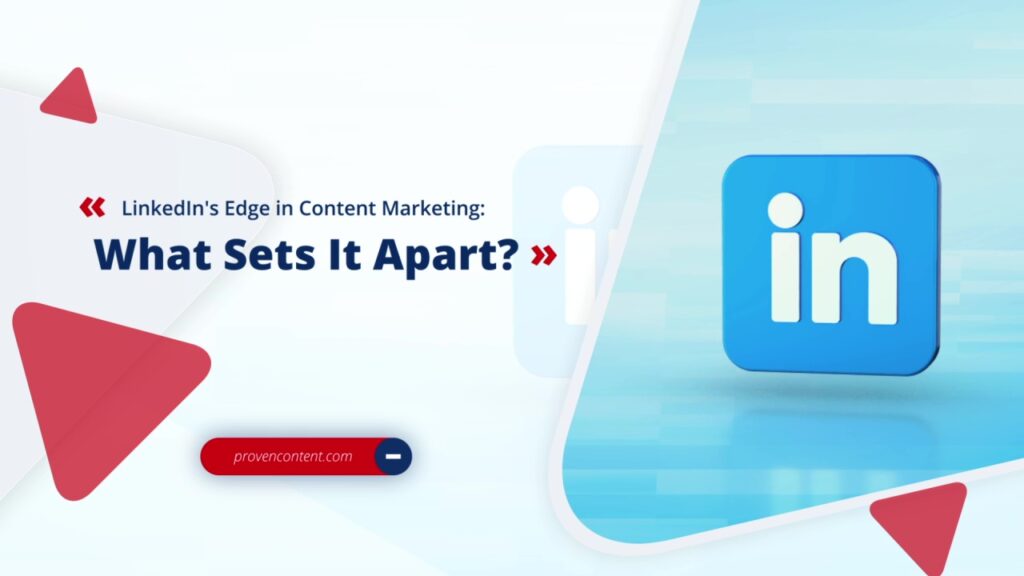 « LinkedIn's Edge in Content Marketing:
What Sets It Apart? »

in

provencontent.com